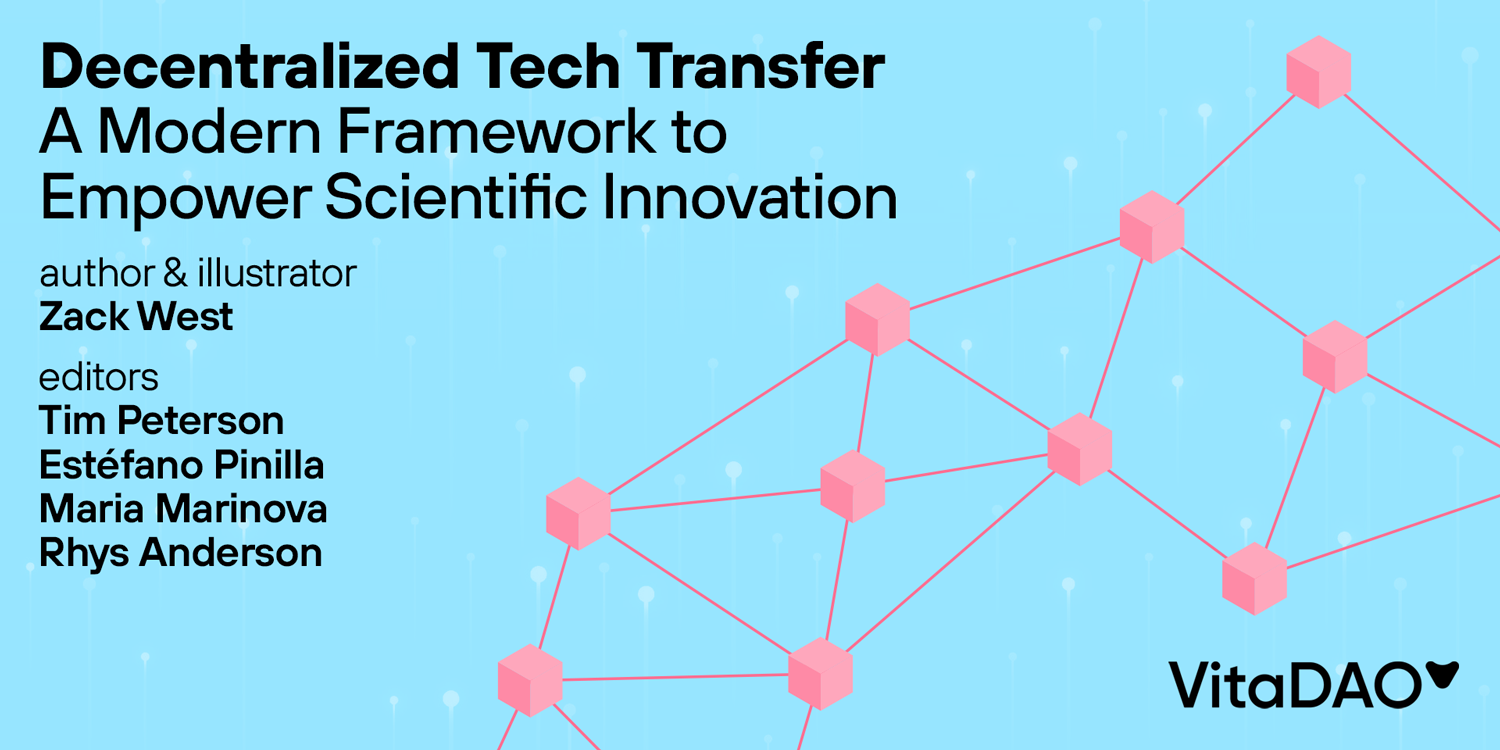 Decentralized Tech Transfer
A Modern Framework to Empower Scientific Innovation

author & illustrator
Zack West

editors
Tim Peterson
Estéfano Pinilla
Maria Marinova
Rhys Anderson

VitaDAO